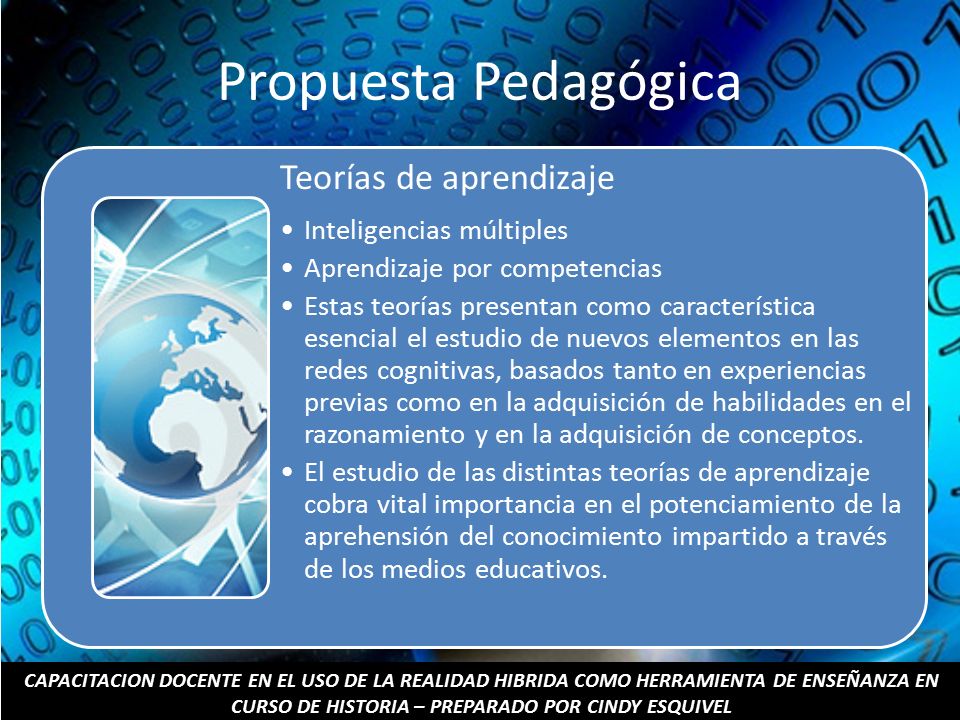 Propuesta Pedagógica

Teorías de aprendizaje

• Inteligencias múltiples
• Aprendizaje por competencias
• Estas teorías presentan como característica esencial el estudio de nuevos elementos en las redes cognitivas, basados tanto en experiencias previas como en la adquisición de habilidades en el razonamiento y en la adquisición de conceptos.
• El estudio de las distintas teorías de aprendizaje cobra vital importancia en el potenciamiento de la aprehensión del conocimiento impartido a través de los medios educativos.

CAPACITACION DOCENTE EN EL USO DE LA REALIDAD HIBRIDA COMO HERRAMIENTA DE ENSEÑANZA EN CURSO DE HISTORIA – PREPARADO POR CINDY ESQUIVEL